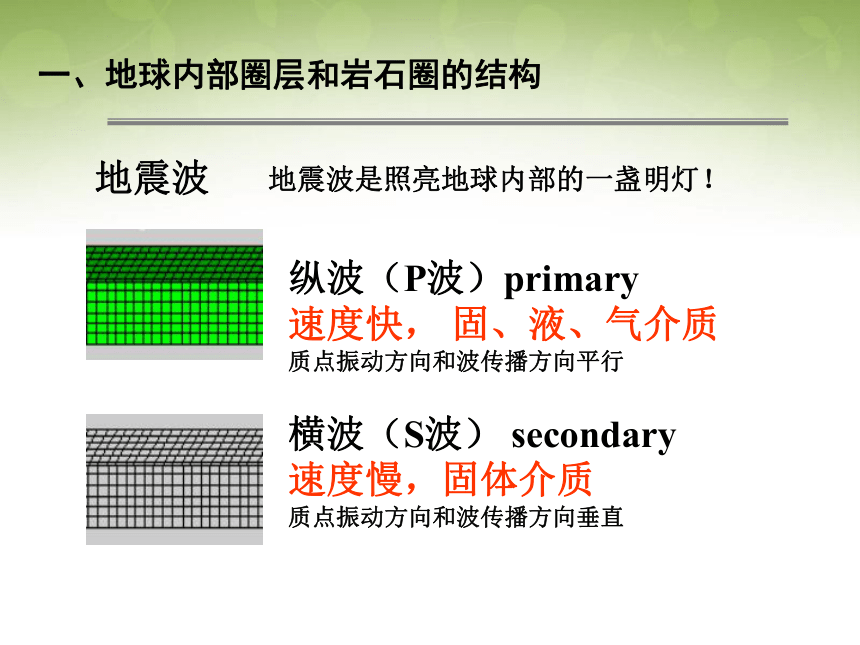 一、地球内部圈层和岩石圈的结构

地震波

地震波是照亮地球内部的一盏明灯！

纵波（P波）primary
速度快， 固、液、气介质
质点振动方向和波传播方向平行

横波（S波） secondary
速度慢，固体介质
质点振动方向和波传播方向垂直